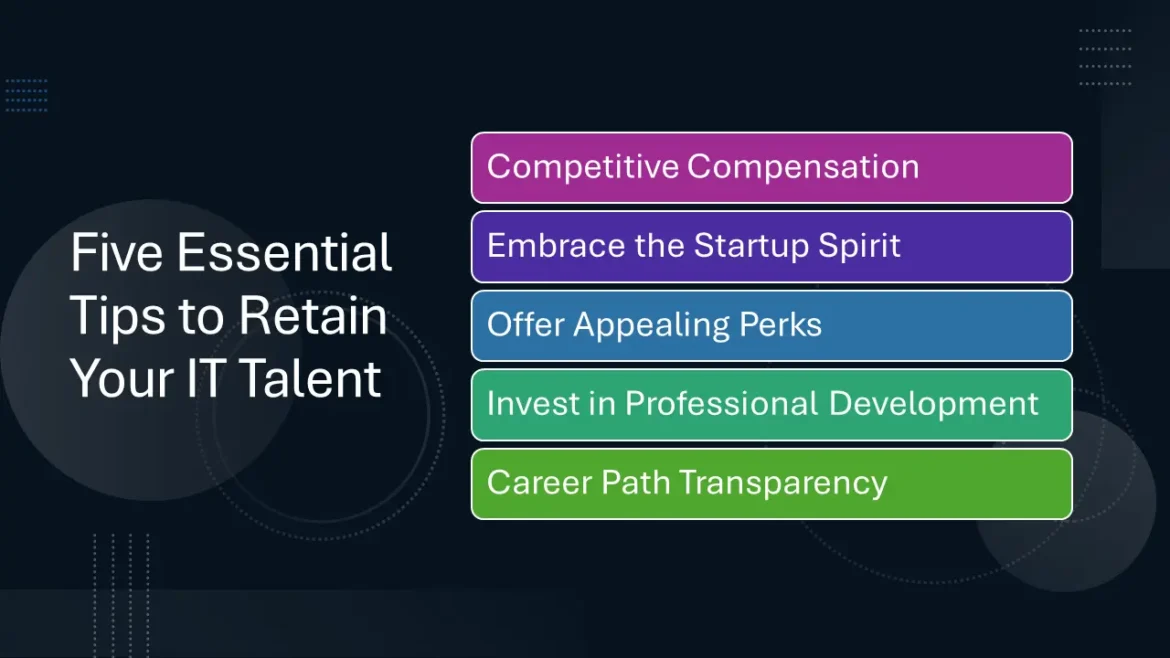 Five Essential Tips to Retain Your IT Talent

Competitive Compensation

Embrace the Startup Spirit

Offer Appealing Perks

Invest in Professional Development

Career Path Transparency